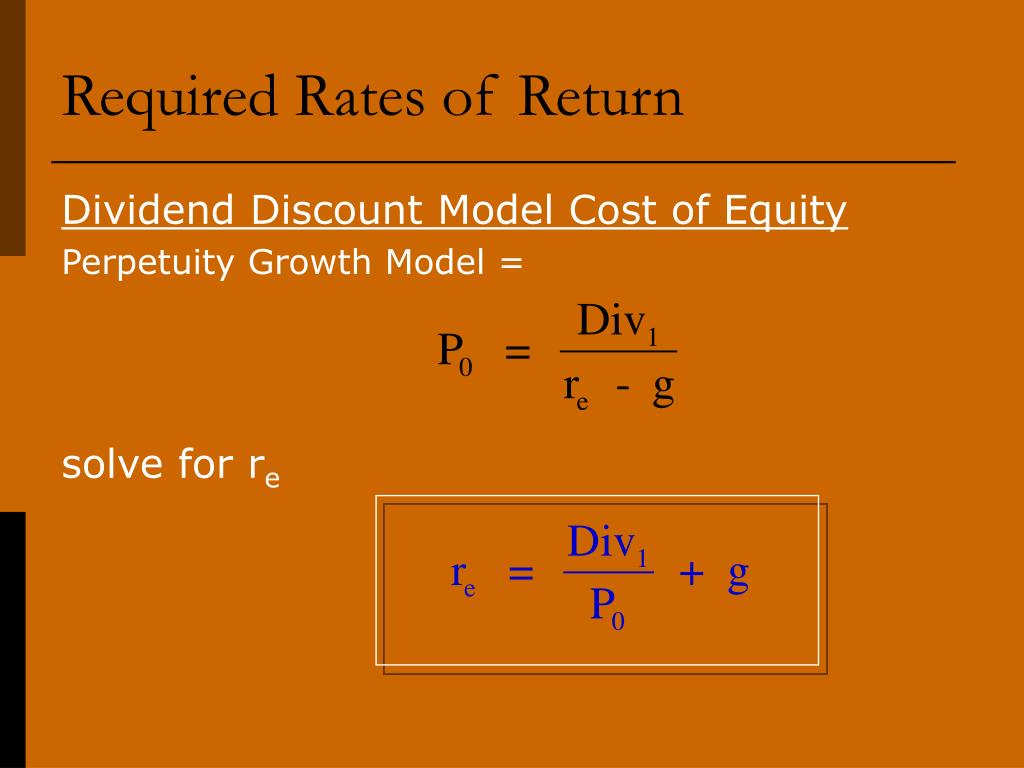 Required Rates of Return

Dividend Discount Model Cost of Equity

Perpetuity Growth Model =

$P_0 = \frac{Div_1}{r_e - g}$

solve for $r_e$

$r_e = \frac{Div_1}{P_0} + g$